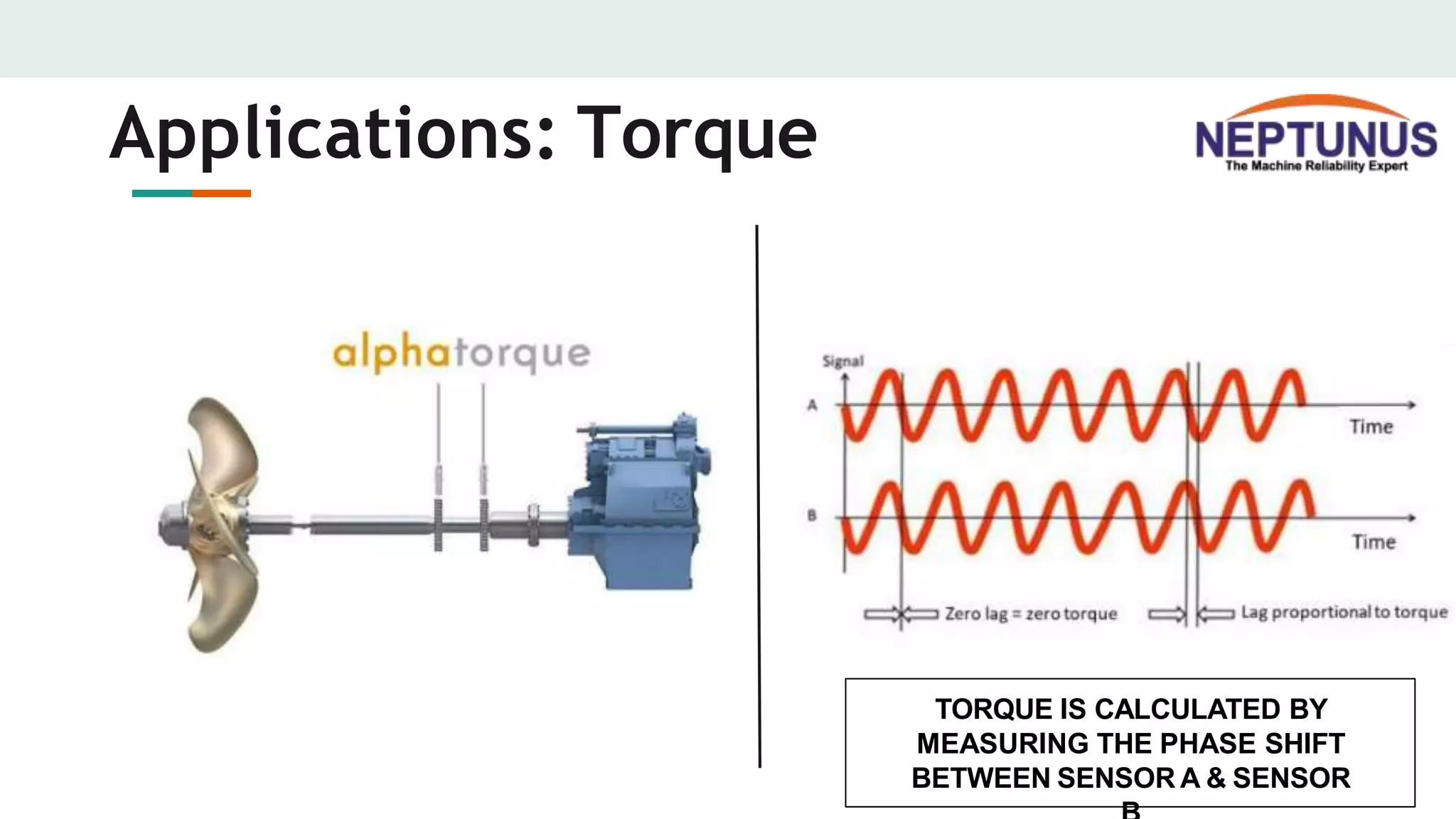 Applications: Torque

NEPTUNUS
The Machine Reliability Expert

alphatorque

Signal
A
Time
B
Time
Zero lag = zero torque
Lag proportional to torque

TORQUE IS CALCULATED BY MEASURING THE PHASE SHIFT BETWEEN SENSOR A & SENSOR B